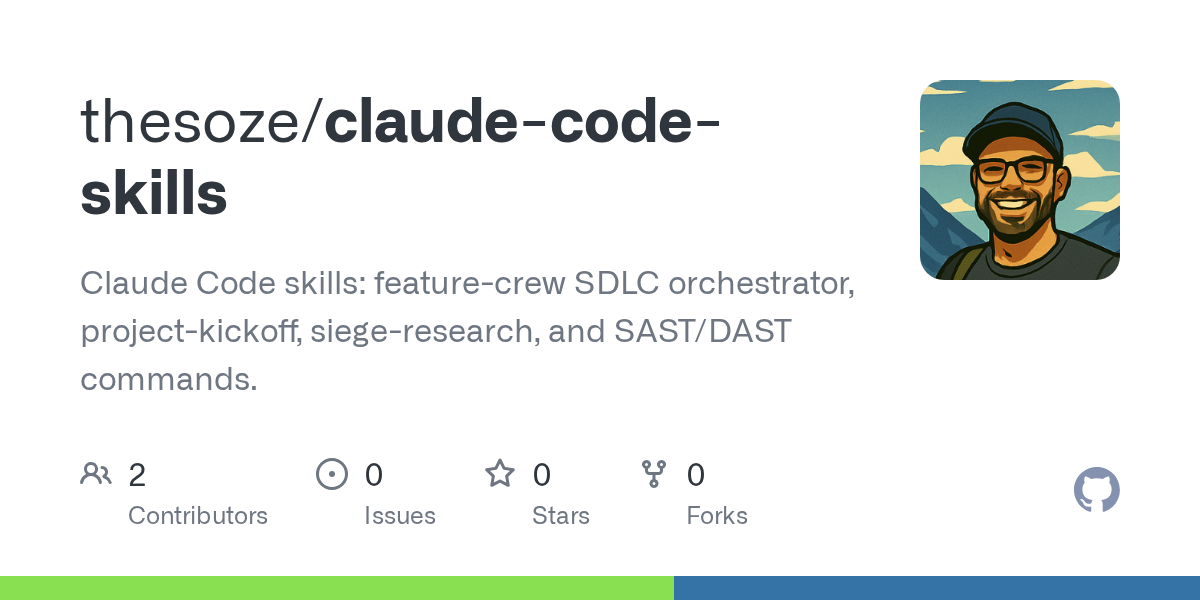 thesoze/claude-code-skills

Claude Code skills: feature-crew SDLC orchestrator, project-kickoff, siege-research, and SAST/DAST commands.

2
Contributors

0
Issues

0
Stars

0
Forks